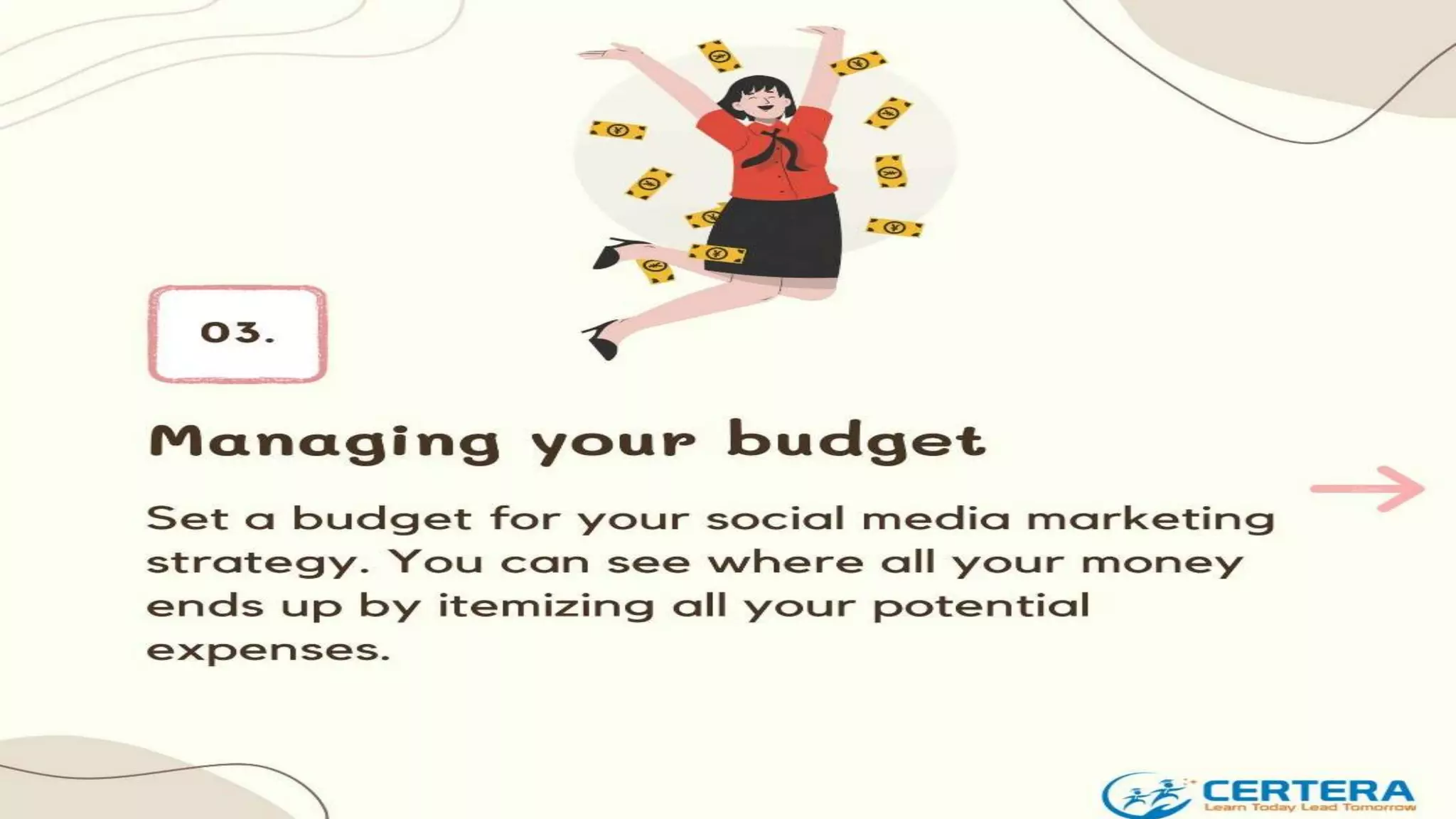 03.

Managing your budget

Set a budget for your social media marketing strategy. You can see where all your money ends up by itemizing all your potential expenses.

CERTERA
Learn Today Lead Tomorrow